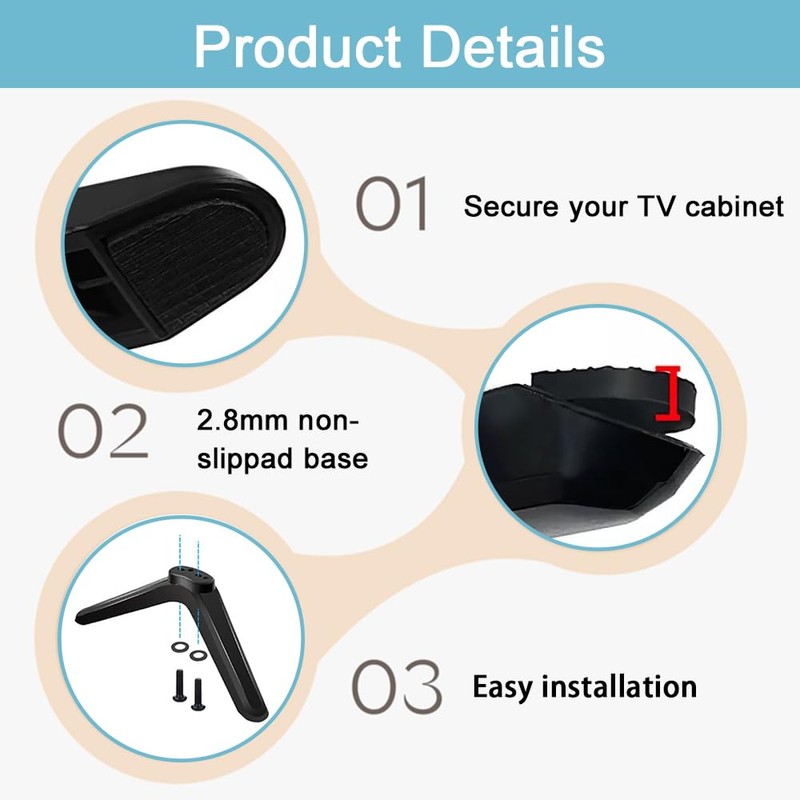 Product Details

01 Secure your TV cabinet

02 2.8mm non-slippad base

03 Easy installation